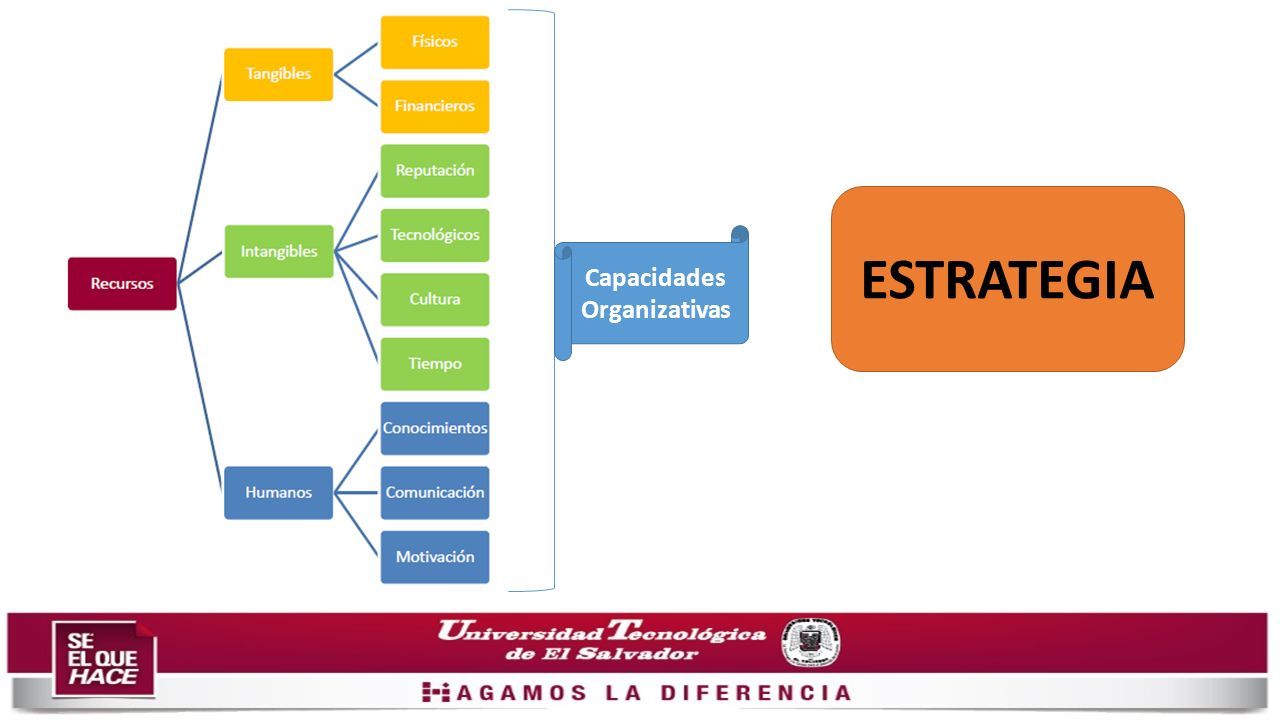 Recursos

Tangibles

Físicos

Financieros

Intangibles

Reputación

Tecnológicos

Cultura

Tiempo

Humanos

Conocimientos

Comunicación

Motivación

Capacidades Organizativas

ESTRATEGIA

SE EL QUE HACE

Universidad Tecnológica de El Salvador

HAGAMOS LA DIFERENCIA